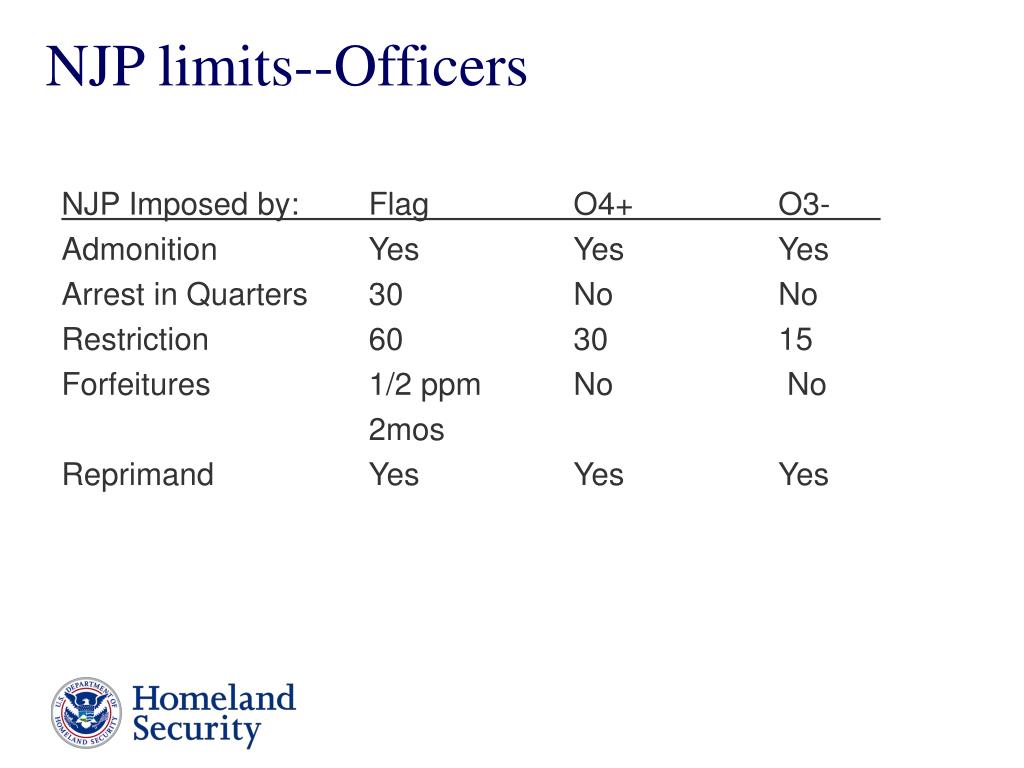 NJP limits--Officers

| NJP Imposed by: | Flag | O4+ | O3- |
|---|---|---|---|
| Admonition | Yes | Yes | Yes |
| Arrest in Quarters | 30 | No | No |
| Restriction | 60 | 30 | 15 |
| Forfeitures | 1/2 ppm 2mos | No | No |
| Reprimand | Yes | Yes | Yes |

U.S. DEPARTMENT OF HOMELAND SECURITY

Homeland Security